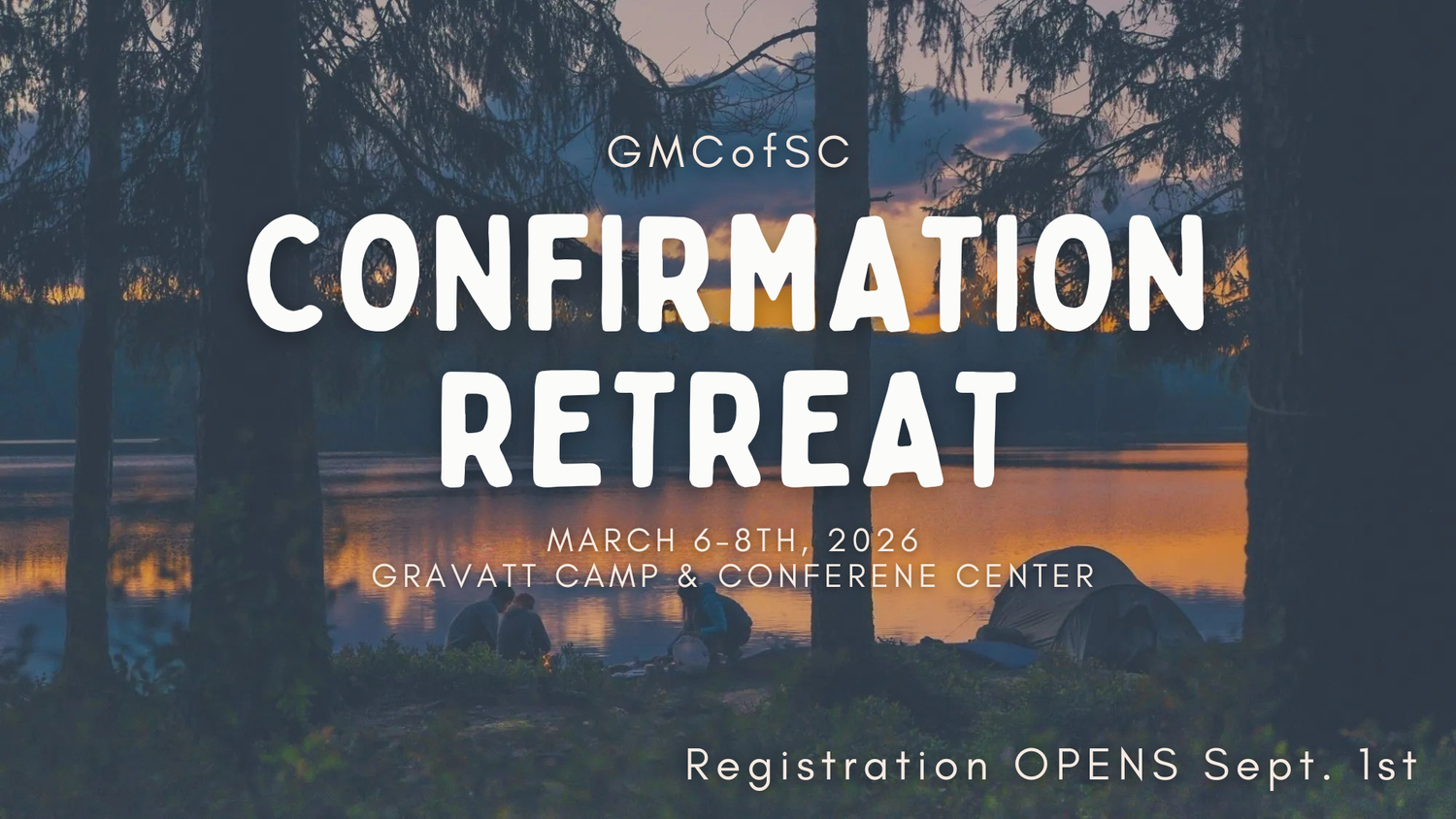 GMCofSC

CONFIRMATION RETREAT

MARCH 6-8TH, 2026
GRAVATT CAMP & CONFERENE CENTER

Registration OPENS Sept. 1st